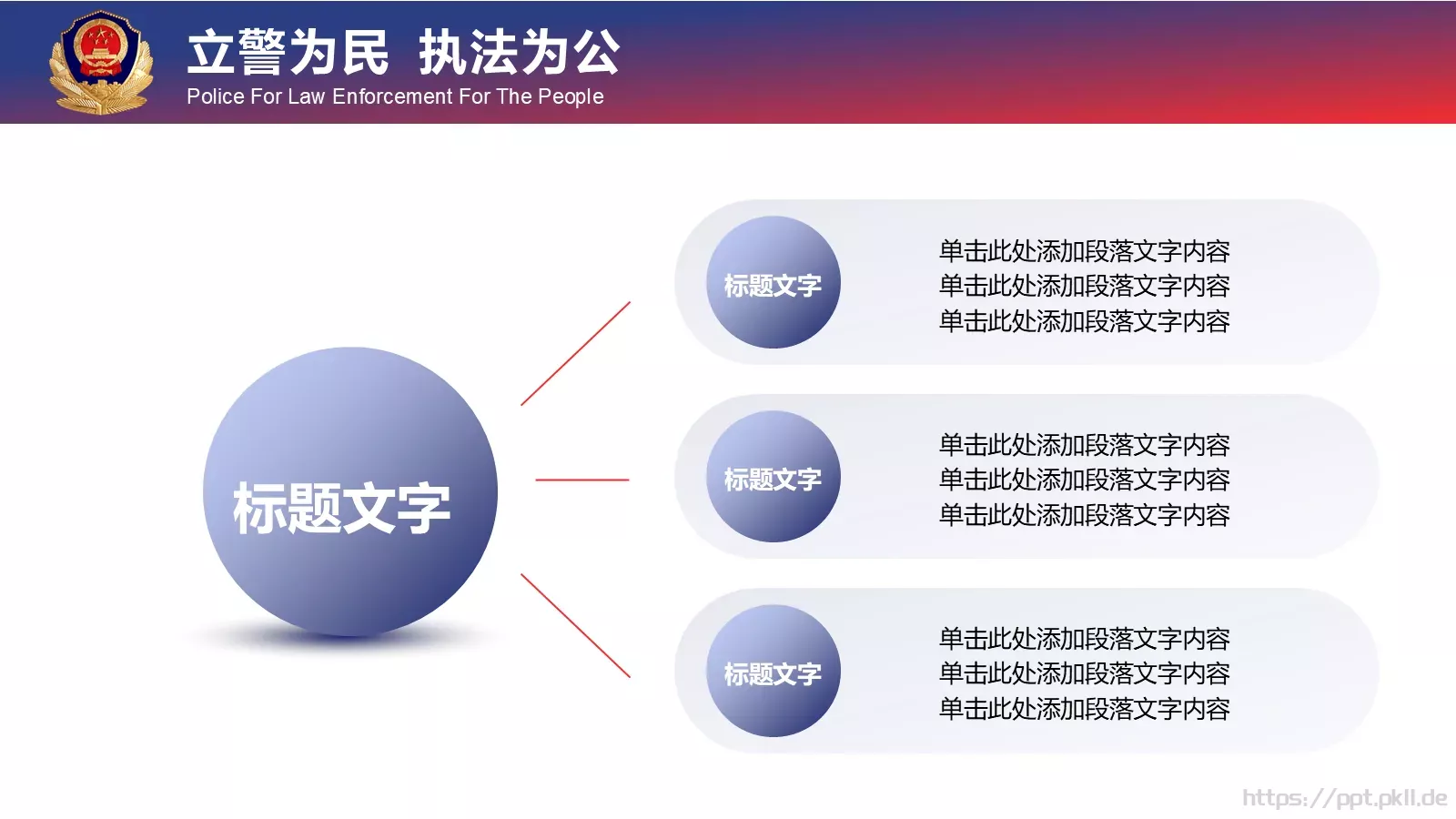 立警为民 执法为公
Police For Law Enforcement For The People

标题文字

标题文字

单击此处添加段落文字内容
单击此处添加段落文字内容
单击此处添加段落文字内容

标题文字

单击此处添加段落文字内容
单击此处添加段落文字内容
单击此处添加段落文字内容

标题文字

单击此处添加段落文字内容
单击此处添加段落文字内容
单击此处添加段落文字内容

https://ppt.pkll.de